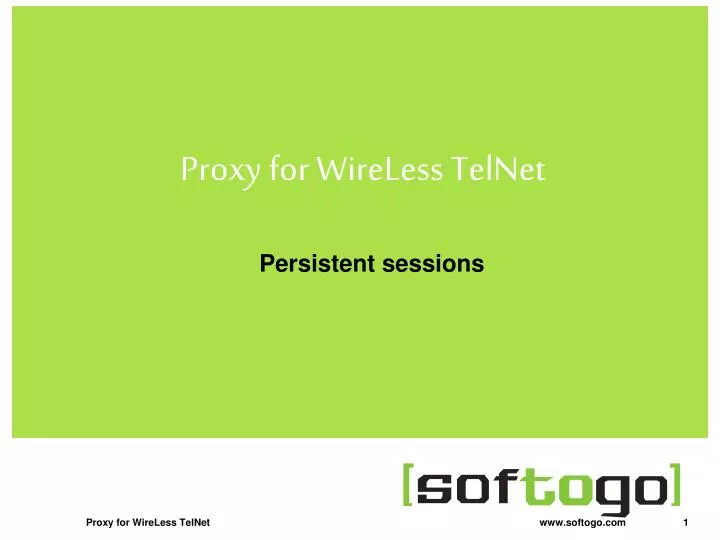 Proxy for WireLess TelNet

Persistent sessions

[softogo]

Proxy for WireLess TelNet

www.softogo.com

1